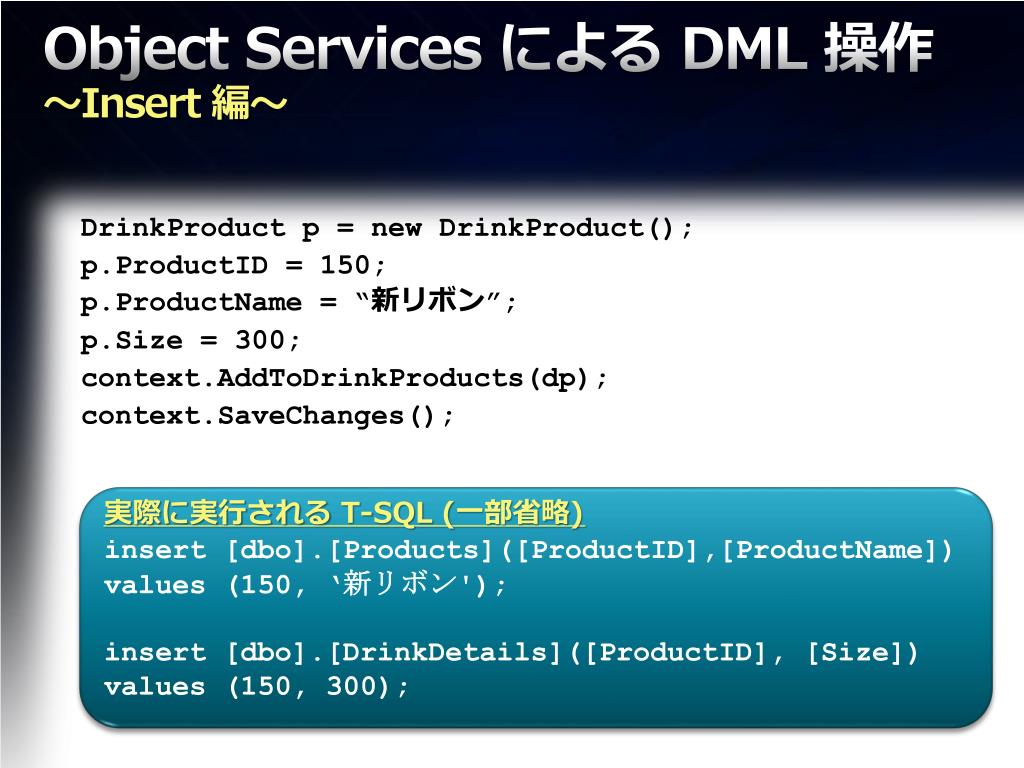 Object Services による DML 操作
～Insert 編～

DrinkProduct p = new DrinkProduct();
p.ProductID = 150;
p.ProductName = “新リボン”;
p.Size = 300;
context.AddToDrinkProducts(dp);
context.SaveChanges();

実際に実行される T-SQL (一部省略)
insert [dbo].[Products]([ProductID],[ProductName])
values (150, ‘新リボン');

insert [dbo].[DrinkDetails]([ProductID], [Size])
values (150, 300);